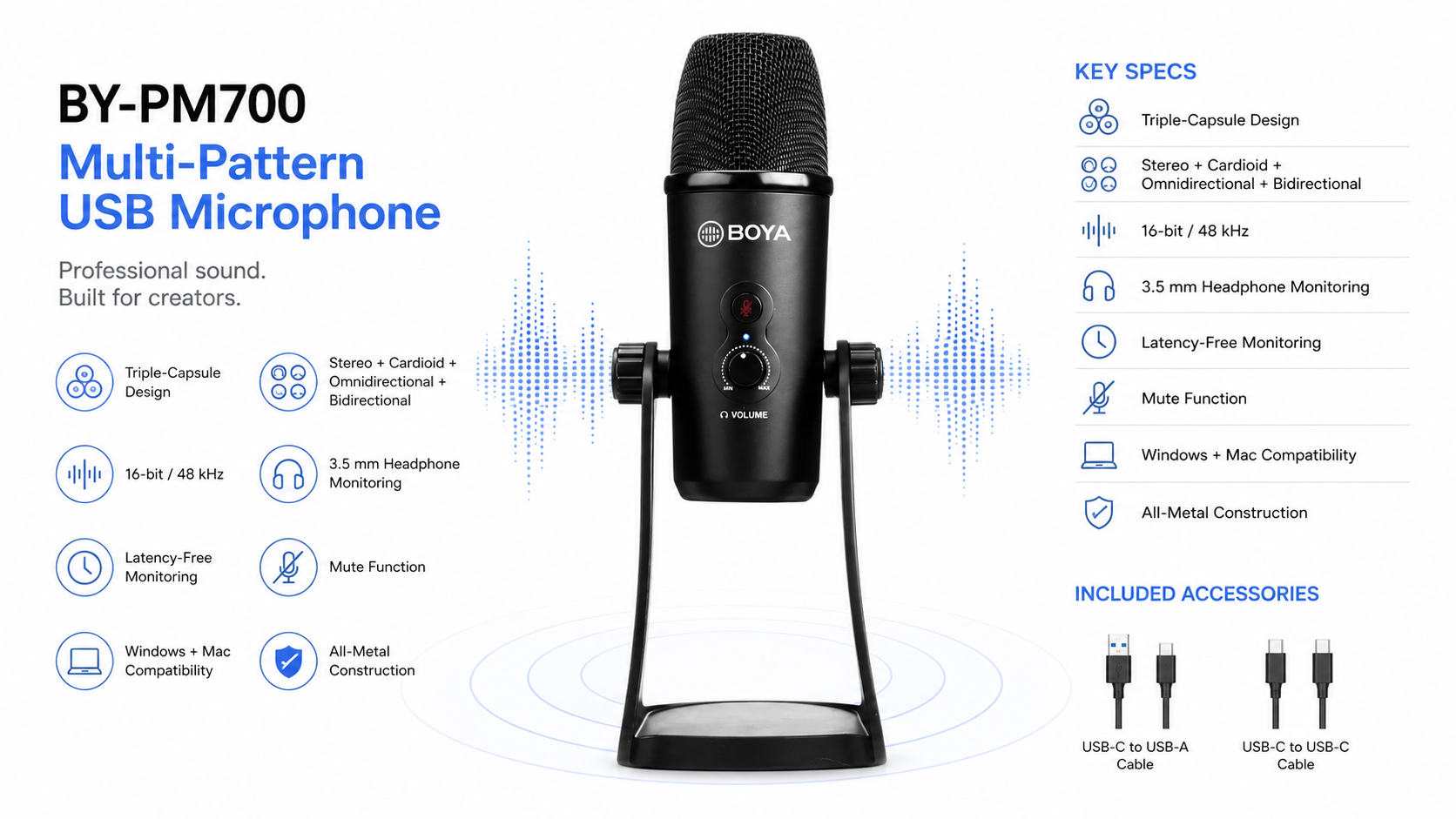 BY-PM700
Multi-Pattern
USB Microphone

Professional sound.
Built for creators.

Triple-Capsule Design

Stereo + Cardioid + Omnidirectional + Bidirectional

16-bit / 48 kHz

3.5 mm Headphone Monitoring

Latency-Free Monitoring

Mute Function

Windows + Mac Compatibility

All-Metal Construction

BOYA

MIN MAX

VOLUME

KEY SPECS

Triple-Capsule Design

Stereo + Cardioid + Omnidirectional + Bidirectional

16-bit / 48 kHz

3.5 mm Headphone Monitoring

Latency-Free Monitoring

Mute Function

Windows + Mac Compatibility

All-Metal Construction

INCLUDED ACCESSORIES

USB-C to USB-A Cable

USB-C to USB-C Cable